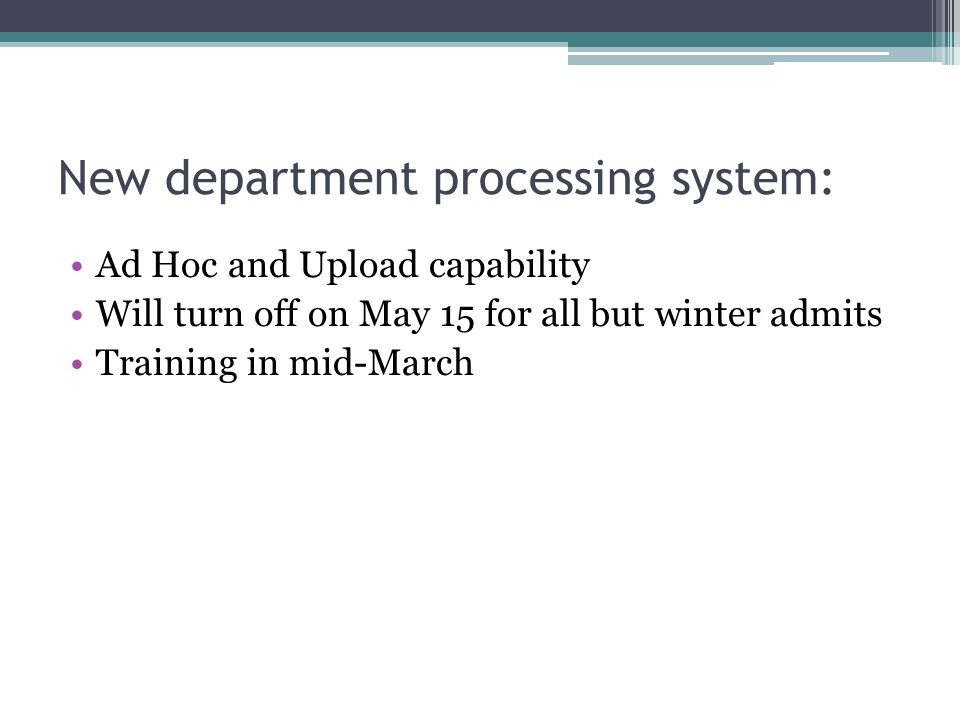 New department processing system:

• Ad Hoc and Upload capability
• Will turn off on May 15 for all but winter admits
• Training in mid-March